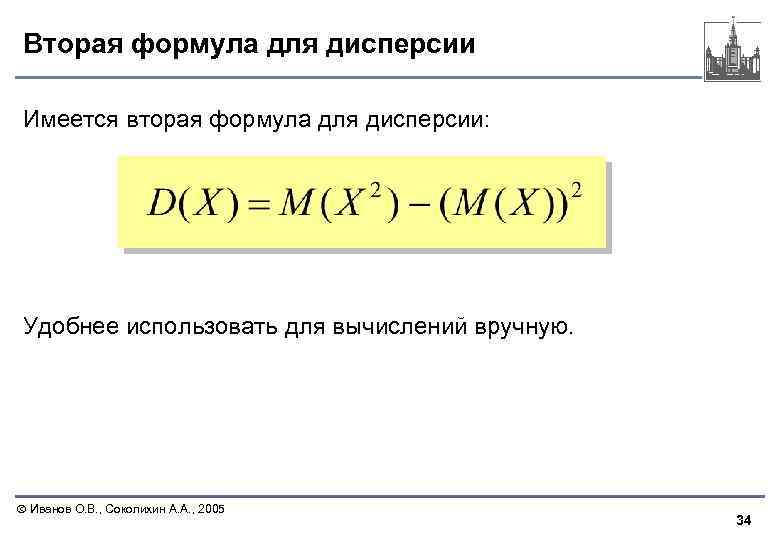 Вторая формула для дисперсии

Имеется вторая формула для дисперсии:

$D(X) = M(X^2) - (M(X))^2$

Удобнее использовать для вычислений вручную.

© Иванов О.В., Соколихин А.А., 2005

34